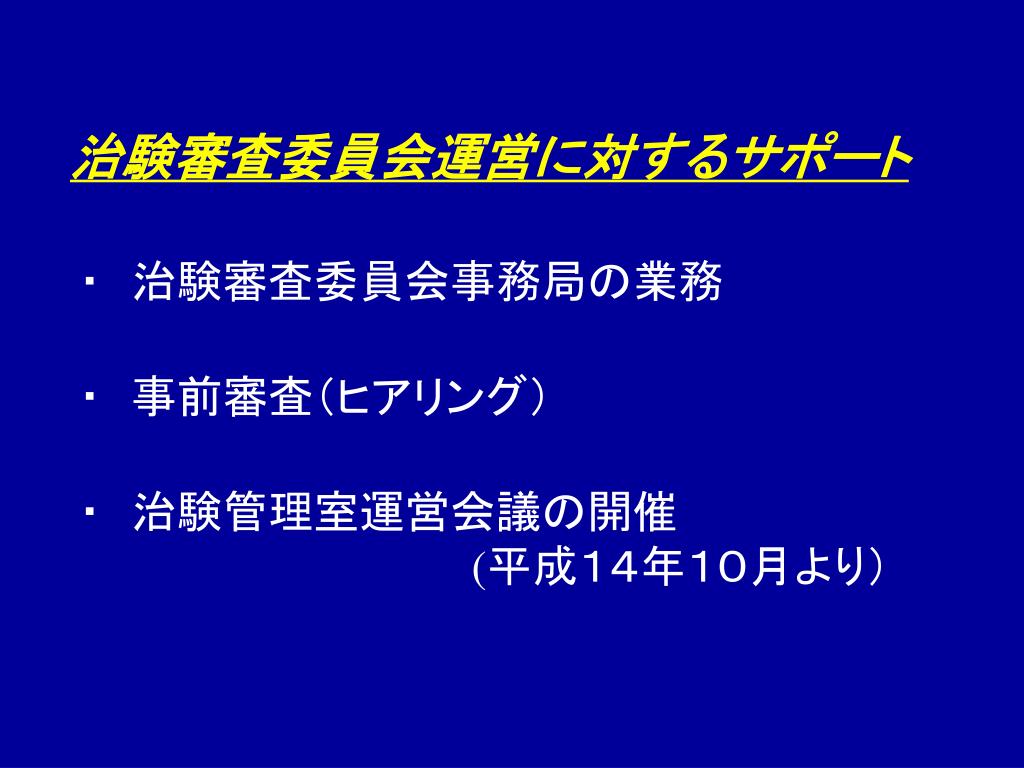 治験審査委員会運営に対するサポート

・ 治験審査委員会事務局の業務

・ 事前審査（ヒアリング）

・ 治験管理室運営会議の開催
(平成１４年１０月より）